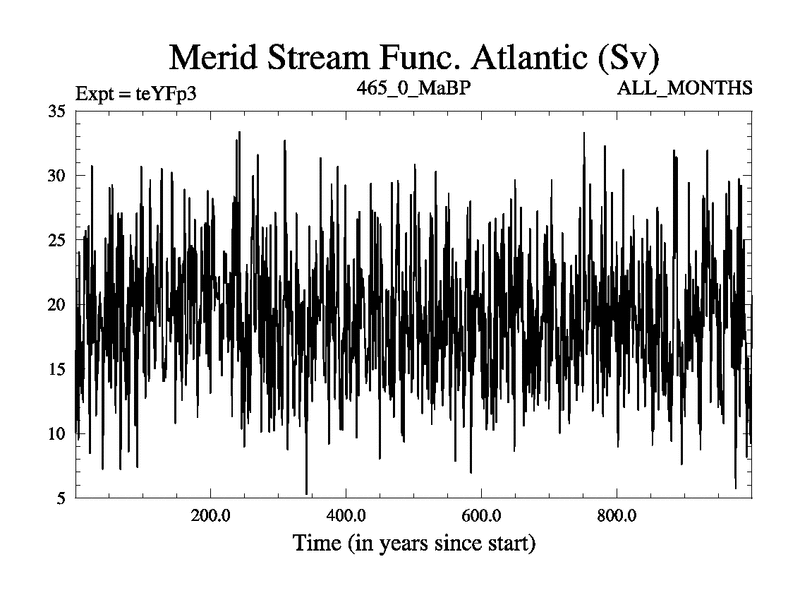 Merid Stream Func. Atlantic (Sv)

Expt = teYFp3

465_0_MaBP

ALL_MONTHS

35
30
25
20
15
10
5

200.0
400.0
600.0
800.0

Time (in years since start)